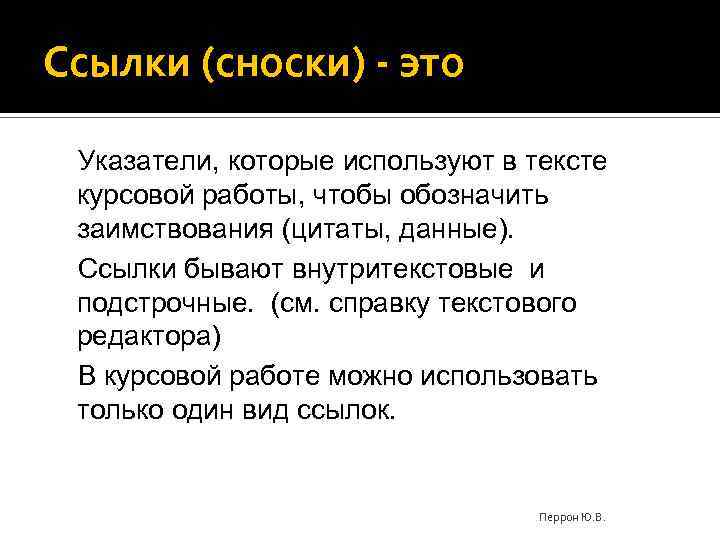 Ссылки (сноски) - это

Указатели, которые используют в тексте курсовой работы, чтобы обозначить заимствования (цитаты, данные).

Ссылки бывают внутритекстовые  и подстрочные.  (см. справку текстового редактора)

В курсовой работе можно использовать только один вид ссылок.

Перрон Ю.В.